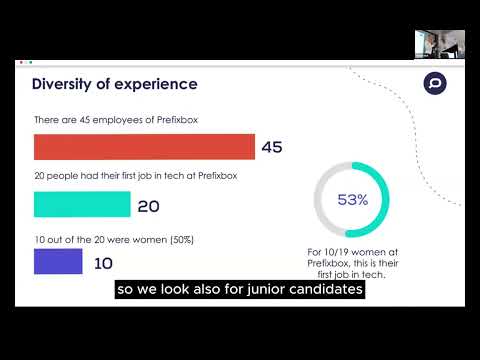 Diversity of experience

There are 45 employees of Prefixbox

45

20 people had their first job in tech at Prefixbox

20

10 out of the 20 were women (50%)

10

53%

For 10/19 women at Prefixbox, this is their first job in tech.

so we look also for junior candidates